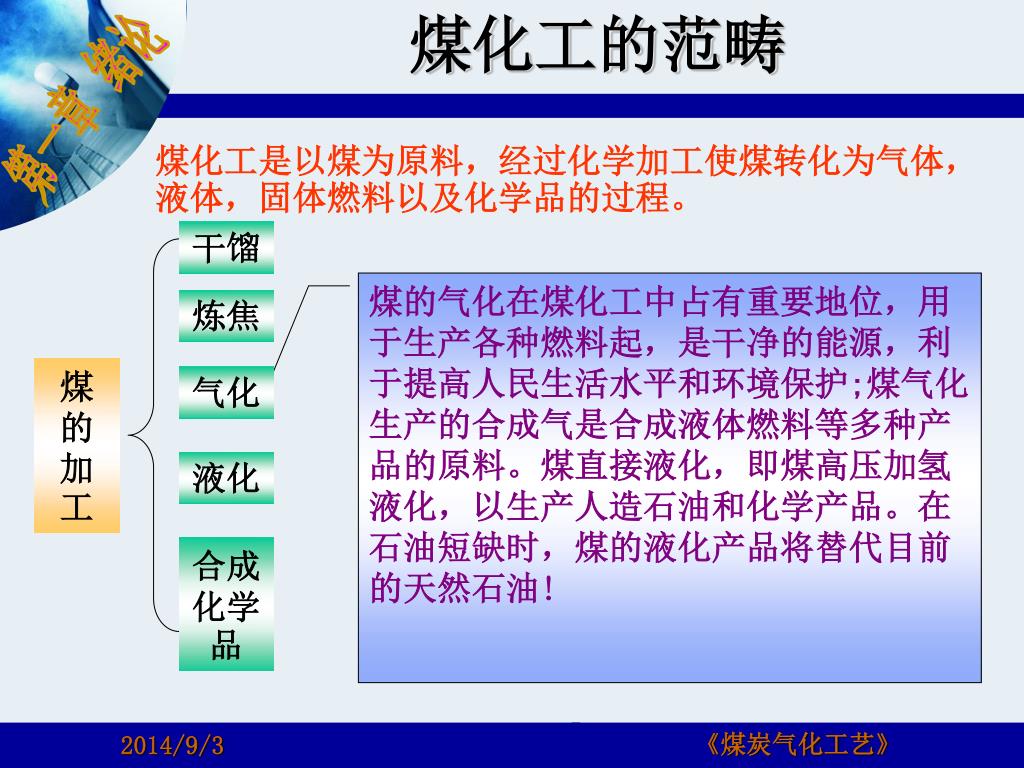 第一章 绪论

煤化工的范畴

煤化工是以煤为原料，经过化学加工使煤转化为气体，液体，固体燃料以及化学品的过程。

煤的加工

干馏

炼焦

气化

液化

合成化学品

煤的气化在煤化工中占有重要地位，用于生产各种燃料起，是干净的能源，利于提高人民生活水平和环境保护;煤气化生产的合成气是合成液体燃料等多种产品的原料。煤直接液化，即煤高压加氢液化，以生产人造石油和化学产品。在石油短缺时，煤的液化产品将替代目前的天然石油!

2014/9/3

《煤炭气化工艺》